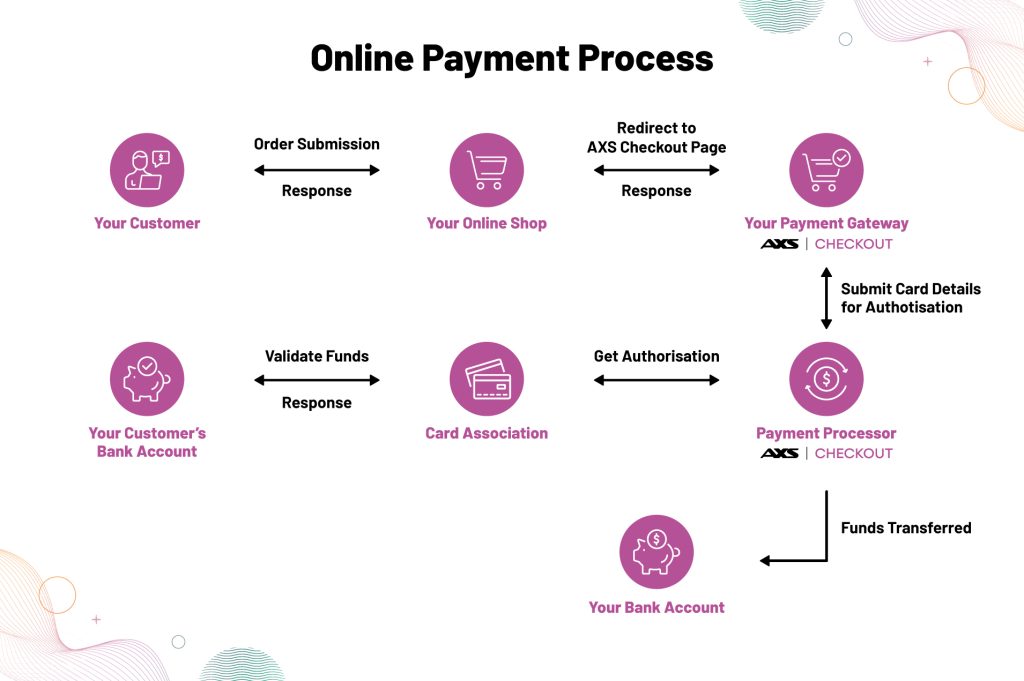 Online Payment Process

Your Customer

Order Submission

Response

Your Online Shop

Redirect to AXS Checkout Page

Response

Your Payment Gateway

AXS | CHECKOUT

Submit Card Details for Authotisation

Your Customer's Bank Account

Validate Funds

Response

Card Association

Get Authorisation

Payment Processor

AXS | CHECKOUT

Funds Transferred

Your Bank Account